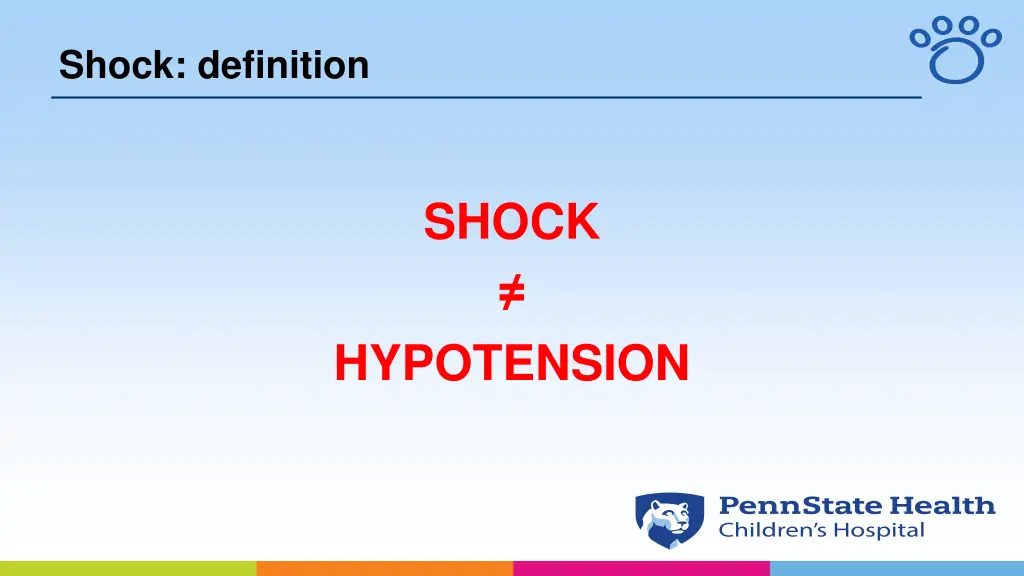 Shock: definition

SHOCK

$\neq$

HYPOTENSION

PennState Health
Children's Hospital